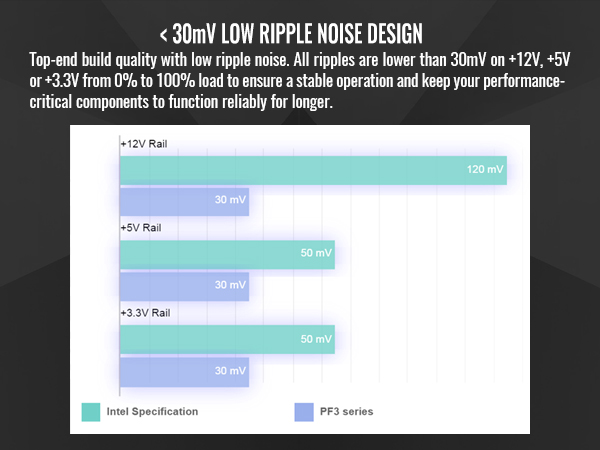 < 30mV LOW RIPPLE NOISE DESIGN

Top-end build quality with low ripple noise. All ripples are lower than 30mV on +12V, +5V or +3.3V from 0% to 100% load to ensure a stable operation and keep your performance-critical components to function reliably for longer.

+12V Rail
120 mV
30 mV
+5V Rail
50 mV
30 mV
+3.3V Rail
50 mV
30 mV

Intel Specification
PF3 series